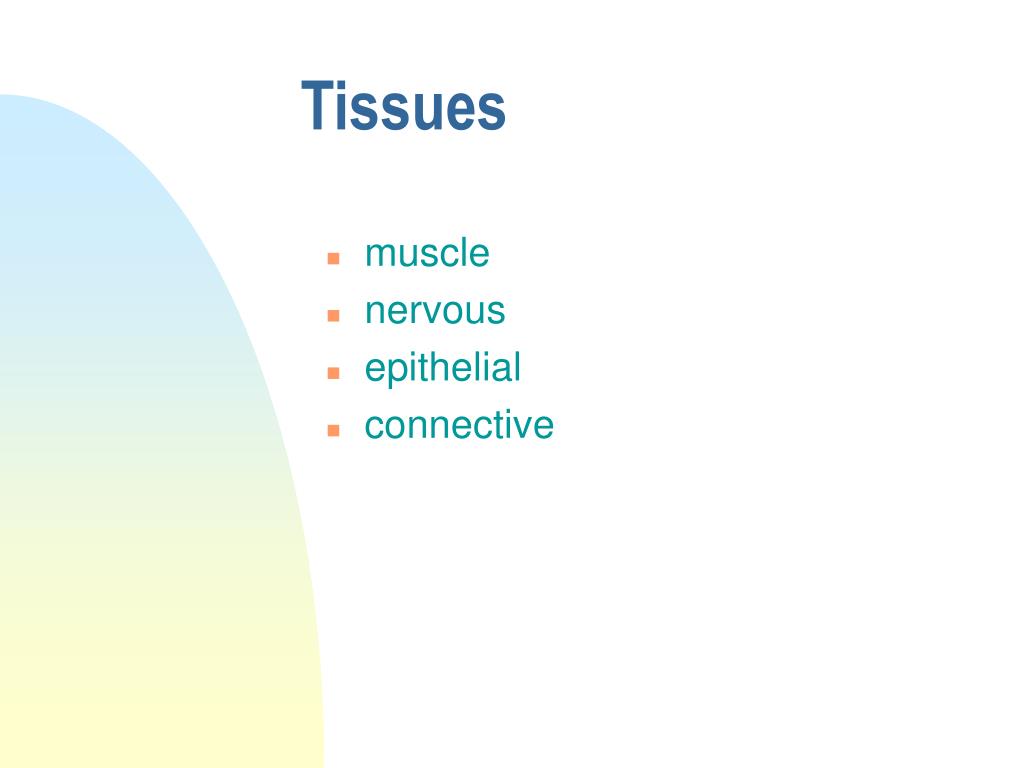 Tissues

- muscle
- nervous
- epithelial
- connective